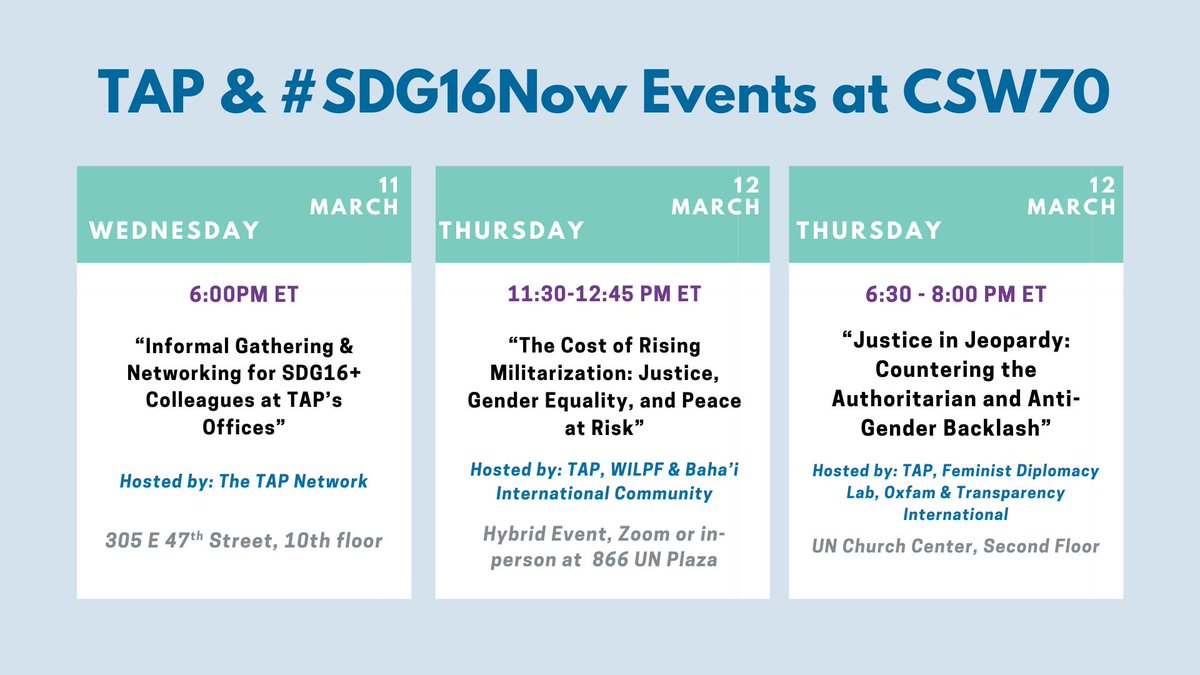 TAP & #SDG16Now Events at CSW70

11
MARCH
WEDNESDAY

6:00PM ET

“Informal Gathering & Networking for SDG16+ Colleagues at TAP’s Offices”

Hosted by: The TAP Network

305 E 47$^{th}$ Street, 10th floor

12
MARCH
THURSDAY

11:30-12:45 PM ET

“The Cost of Rising Militarization: Justice, Gender Equality, and Peace at Risk”

Hosted by: TAP, WILPF & Baha’i International Community

Hybrid Event, Zoom or in-person at 866 UN Plaza

12
MARCH
THURSDAY

6:30 - 8:00 PM ET

“Justice in Jeopardy: Countering the Authoritarian and Anti-Gender Backlash”

Hosted by: TAP, Feminist Diplomacy Lab, Oxfam & Transparency International

UN Church Center, Second Floor